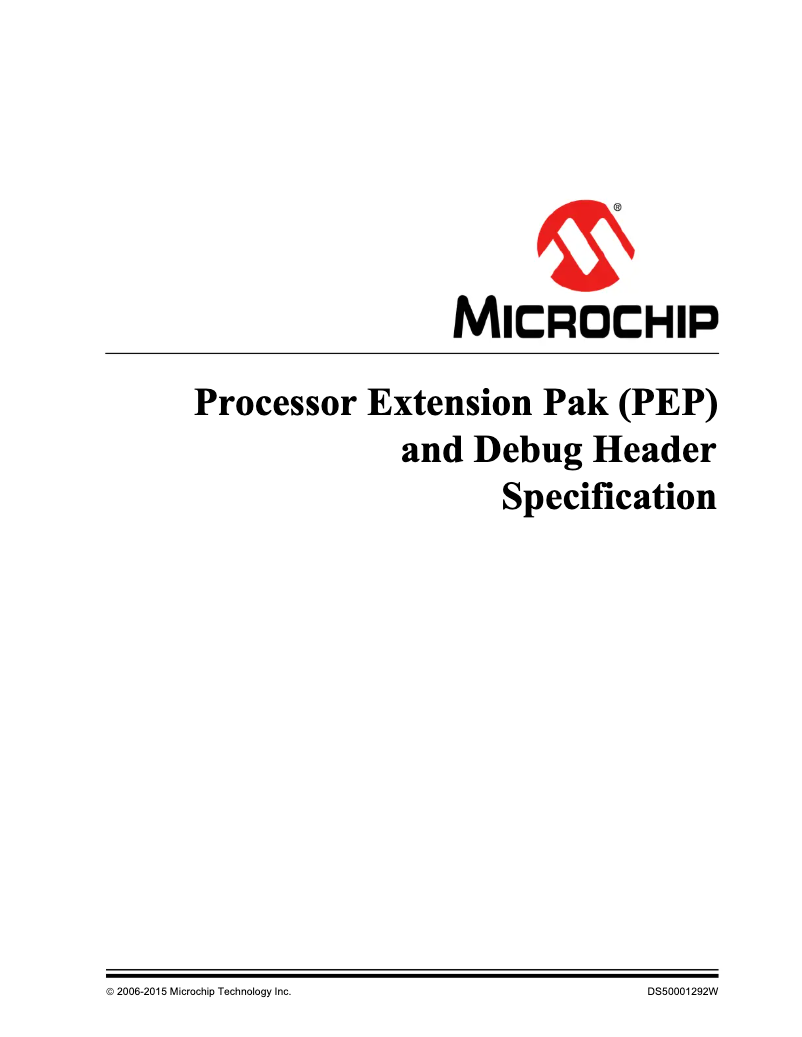 ®
MICROCHIP

Processor Extension Pak (PEP) and Debug Header Specification

© 2006-2015 Microchip Technology Inc.

DS50001292W